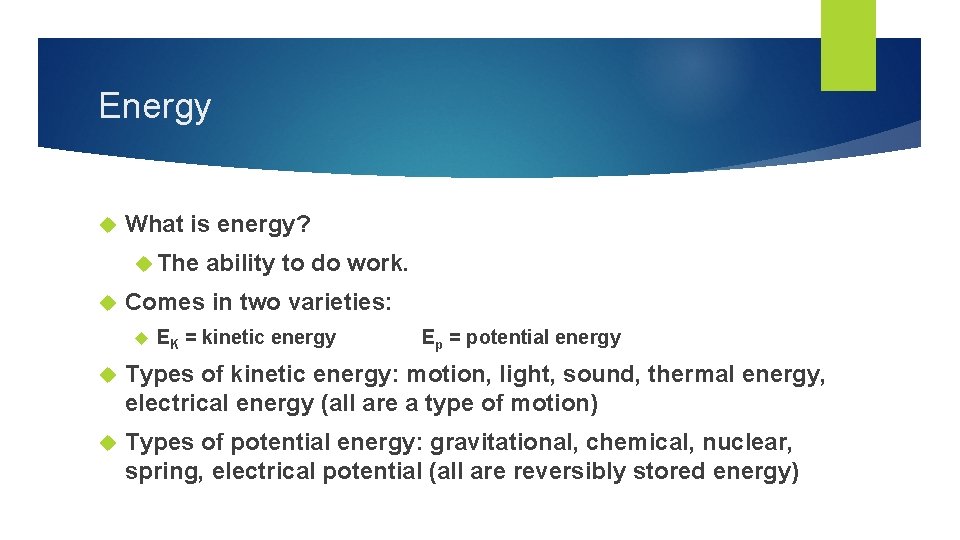 Energy

What is energy?

The ability to do work.

Comes in two varieties:

$E_K$ = kinetic energy $E_p$ = potential energy

Types of kinetic energy: motion, light, sound, thermal energy, electrical energy (all are a type of motion)

Types of potential energy: gravitational, chemical, nuclear, spring, electrical potential (all are reversibly stored energy)